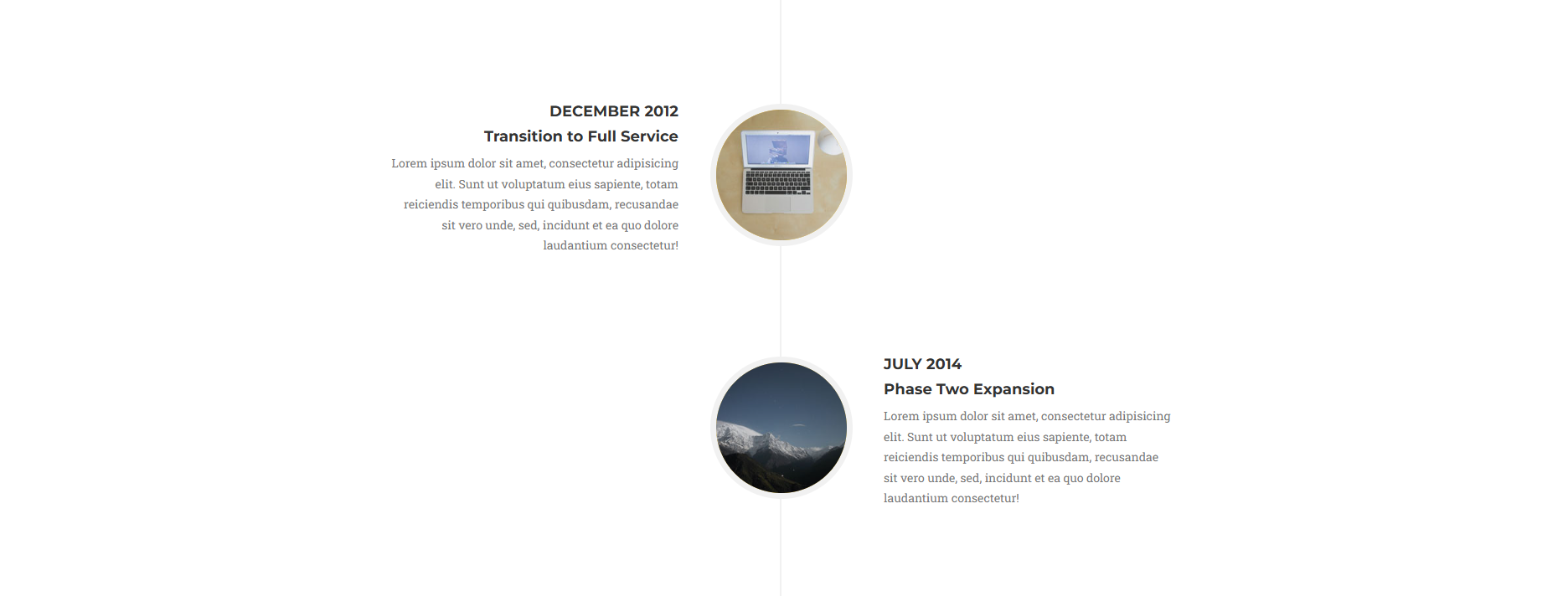 DECEMBER 2012
Transition to Full Service

Lorem ipsum dolor sit amet, consectetur adipisicing elit. Sunt ut voluptatum eius sapiente, totam reiciendis temporibus qui quibusdam, recusandae sit vero unde, sed, incidunt et ea quo dolore laudantium consectetur!

JULY 2014
Phase Two Expansion

Lorem ipsum dolor sit amet, consectetur adipisicing elit. Sunt ut voluptatum eius sapiente, totam reiciendis temporibus qui quibusdam, recusandae sit vero unde, sed, incidunt et ea quo dolore laudantium consectetur!